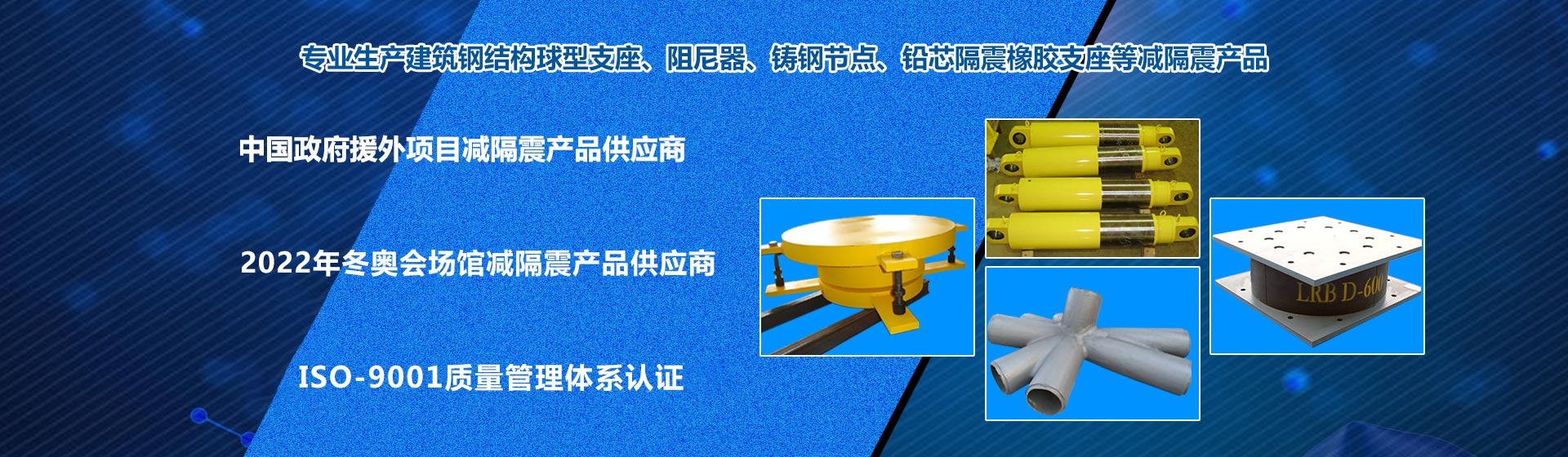 专业生产建筑钢结构球型支座、阻尼器、铸钢节点、铅芯隔震橡胶支座等减隔震产品

中国政府援外项目减隔震产品供应商

2022年冬奥会场馆减隔震产品供应商

ISO-9001质量管理体系认证

LRB D-600